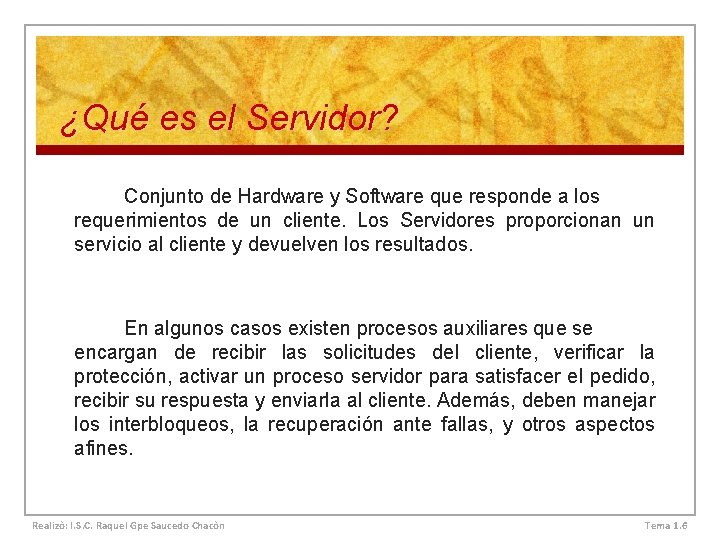 ¿Qué es el Servidor?

Conjunto de Hardware y Software que responde a los requerimientos de un cliente. Los Servidores proporcionan un servicio al cliente y devuelven los resultados.

En algunos casos existen procesos auxiliares que se encargan de recibir las solicitudes del cliente, verificar la protección, activar un proceso servidor para satisfacer el pedido, recibir su respuesta y enviarla al cliente. Además, deben manejar los interbloqueos, la recuperación ante fallas, y otros aspectos afines.

Realizò: I.S.C. Raquel Gpe Saucedo Chacòn

Tema 1.6